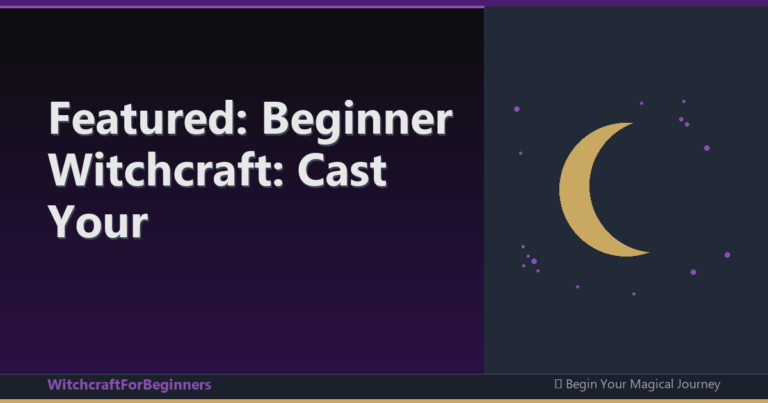 Featured: Beginner Witchcraft: Cast Your

WitchcraftForBeginners

▯ Begin Your Magical Journey